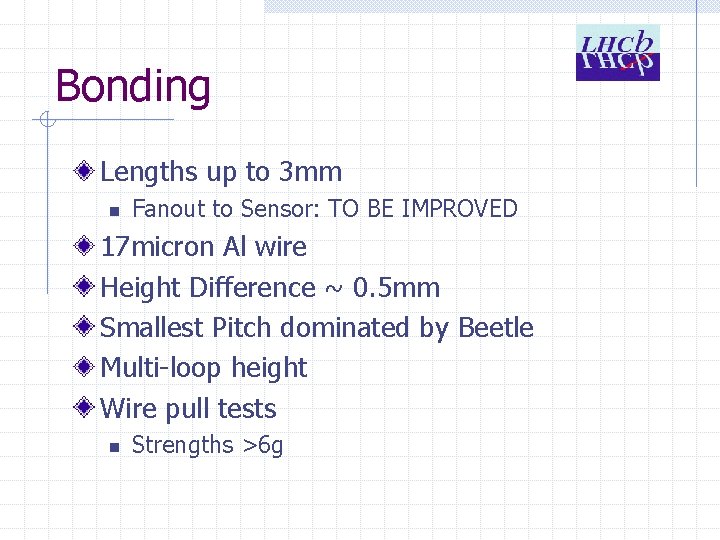 LHCb

Bonding

Lengths up to 3mm

Fanout to Sensor: TO BE IMPROVED

17micron Al wire

Height Difference ~ 0.5mm

Smallest Pitch dominated by Beetle

Multi-loop height

Wire pull tests

Strengths >6g